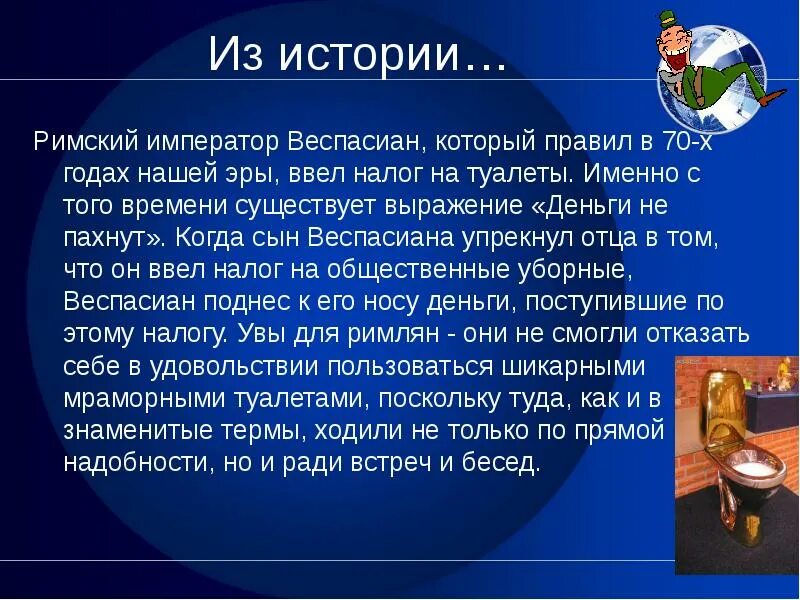 Из истории…

Римский император Веспасиан, который правил в 70-х годах нашей эры, ввел налог на туалеты. Именно с того времени существует выражение «Деньги не пахнут». Когда сын Веспасиана упрекнул отца в том, что он ввел налог на общественные уборные, Веспасиан поднес к его носу деньги, поступившие по этому налогу. Увы для римлян - они не смогли отказать себе в удовольствии пользоваться шикарными мраморными туалетами, поскольку туда, как и в знаменитые термы, ходили не только по прямой надобности, но и ради встреч и бесед.